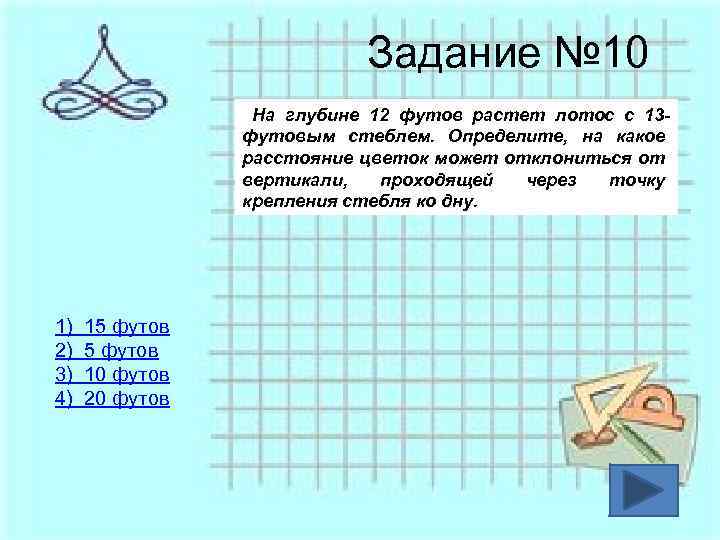 Задание №10

На глубине 12 футов растет лотос с 13-футовым стеблем. Определите, на какое расстояние цветок может отклониться от вертикали, проходящей через точку крепления стебля ко дну.

1) 15 футов
2) 5 футов
3) 10 футов
4) 20 футов